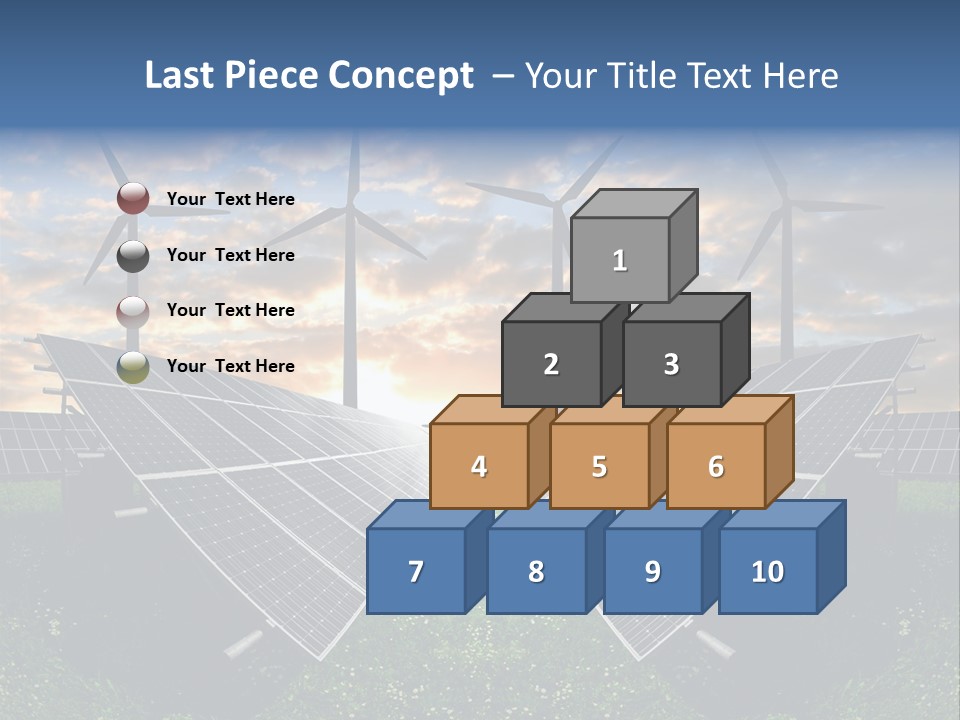 Last Piece Concept – Your Title Text Here

Your Text Here

Your Text Here

Your Text Here

Your Text Here

1

2

3

4

5

6

7

8

9

10